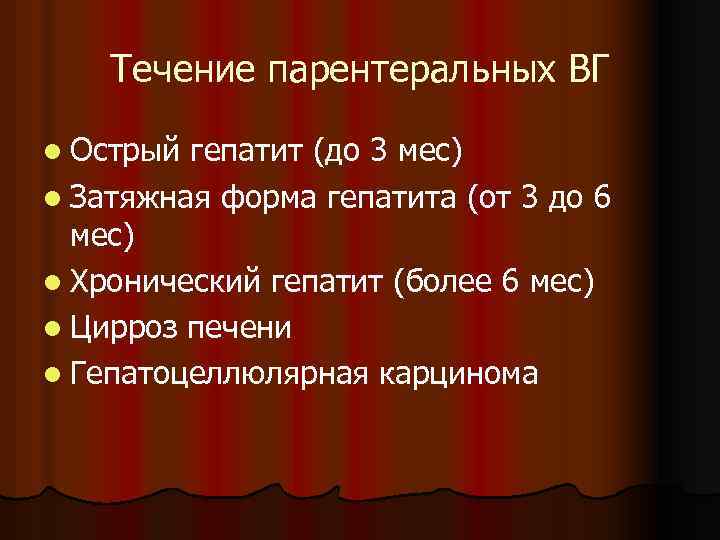 Течение парентеральных ВГ

- Острый гепатит (до 3 мес)
- Затяжная форма гепатита (от 3 до 6 мес)
- Хронический гепатит (более 6 мес)
- Цирроз печени
- Гепатоцеллюлярная карцинома